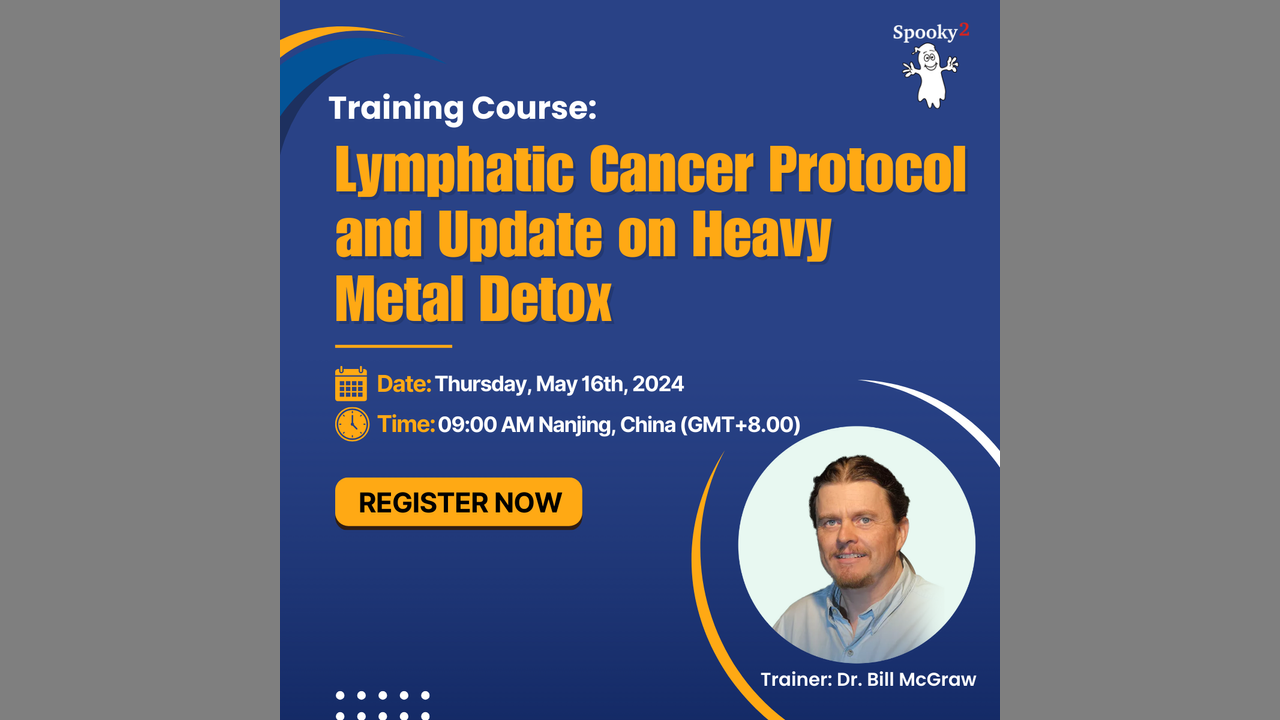 Spooky2

Training Course:

Lymphatic Cancer Protocol and Update on Heavy Metal Detox

Date: Thursday, May 16th, 2024

Time: 09:00 AM Nanjing, China (GMT+8.00)

REGISTER NOW

Trainer: Dr. Bill McGraw